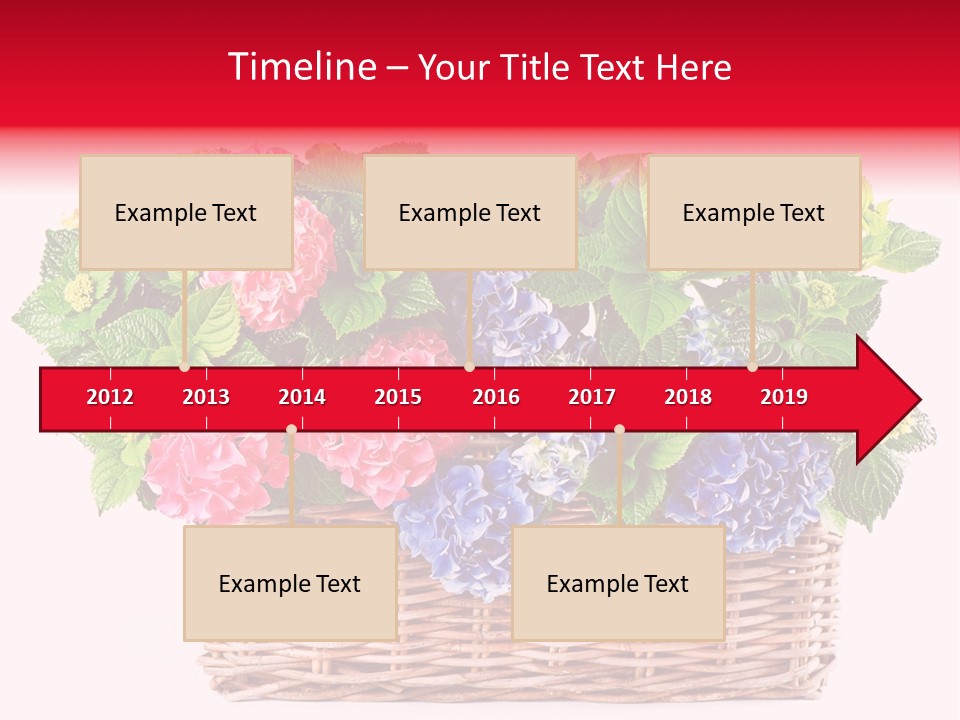 Timeline – Your Title Text Here

Example Text

Example Text

Example Text

2012 2013 2014 2015 2016 2017 2018 2019

Example Text

Example Text